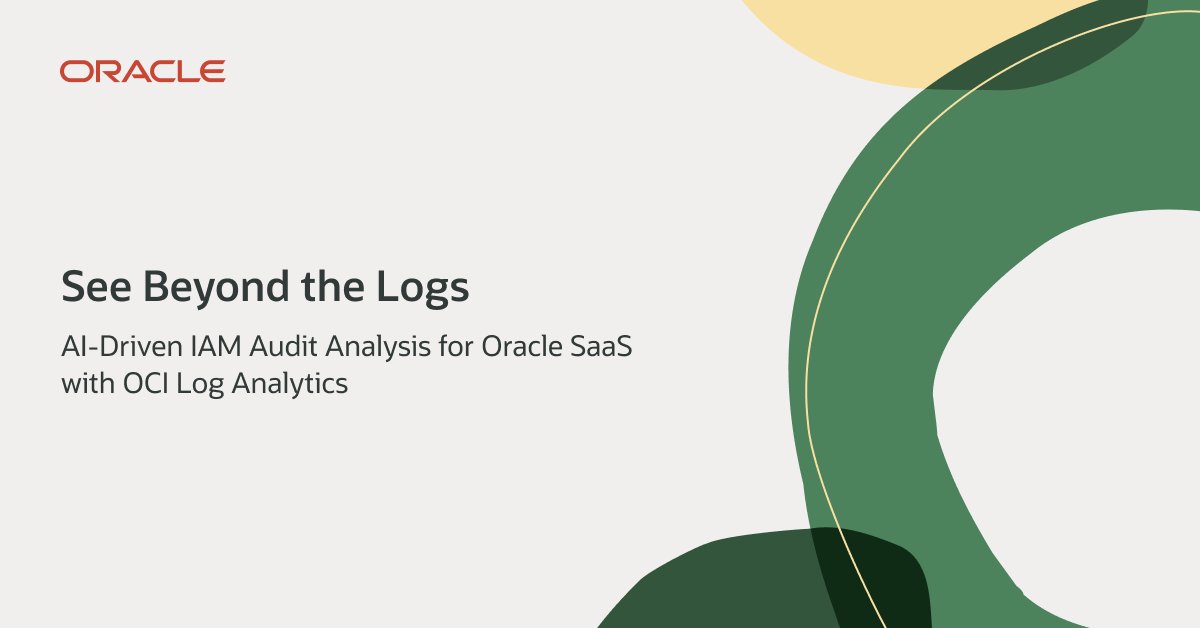 ORACLE

See Beyond the Logs

AI-Driven IAM Audit Analysis for Oracle SaaS with OCI Log Analytics